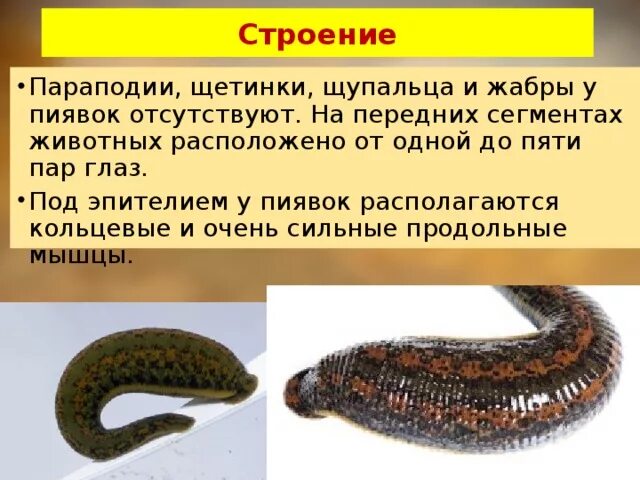 Строение

• Параподии, щетинки, щупальца и жабры у пиявок отсутствуют. На передних сегментах животных расположено от одной до пяти пар глаз.

• Под эпителием у пиявок располагаются кольцевые и очень сильные продольные мышцы.